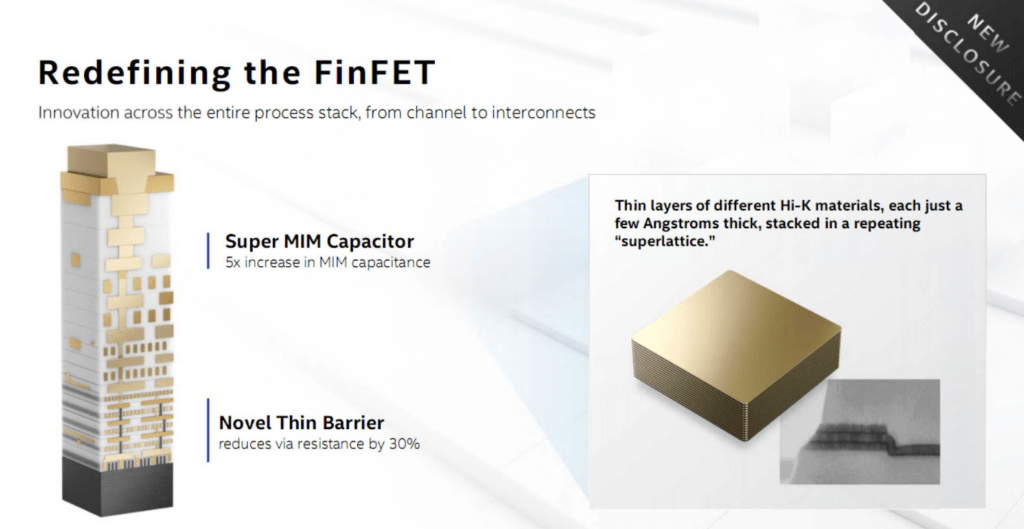 NEW DISCLOSURE

Redefining the FinFET

Innovation across the entire process stack, from channel to interconnects

Super MIM Capacitor
5x increase in MIM capacitance

Novel Thin Barrier
reduces via resistance by 30%

Thin layers of different Hi-K materials, each just a few Angstroms thick, stacked in a repeating "superlattice."